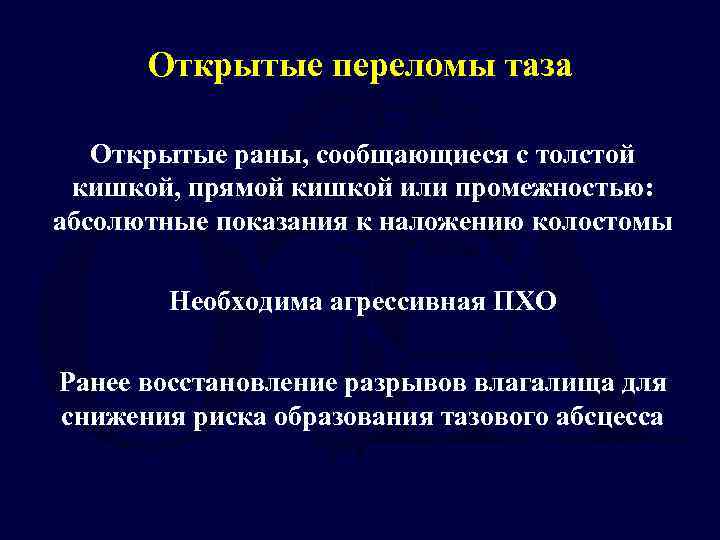 Открытые переломы таза

Открытые раны, сообщающиеся с толстой кишкой, прямой кишкой или промежностью: абсолютные показания к наложению колостомы

Необходима агрессивная ПХО

Ранее восстановление разрывов влагалища для снижения риска образования тазового абсцесса